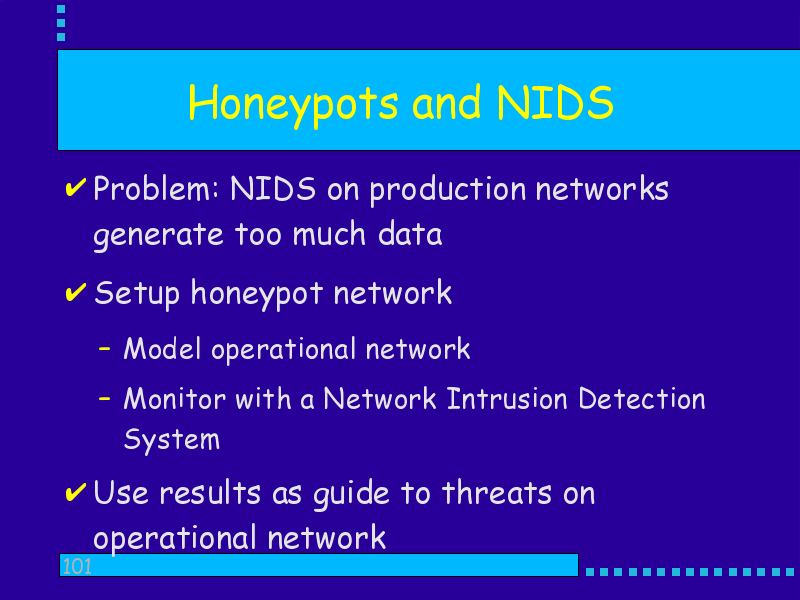 Honeypots and NIDS

✔ Problem: NIDS on production networks generate too much data

✔ Setup honeypot network

– Model operational network

– Monitor with a Network Intrusion Detection System

✔ Use results as guide to threats on operational network

101